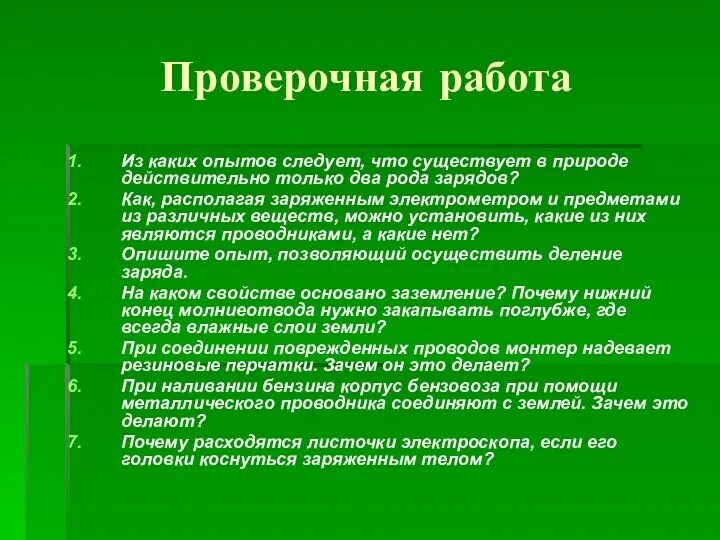 Проверочная работа

1. Из каких опытов следует, что существует в природе действительно только два рода зарядов?
2. Как, располагая заряженным электрометром и предметами из различных веществ, можно установить, какие из них являются проводниками, а какие нет?
3. Опишите опыт, позволяющий осуществить деление заряда.
4. На каком свойстве основано заземление? Почему нижний конец молниеотвода нужно закапывать поглубже, где всегда влажные слои земли?
5. При соединении поврежденных проводов монтер надевает резиновые перчатки. Зачем он это делает?
6. При наливании бензина корпус бензовоза при помощи металлического проводника соединяют с землей. Зачем это делают?
7. Почему расходятся листочки электроскопа, если его головки коснуться заряженным телом?